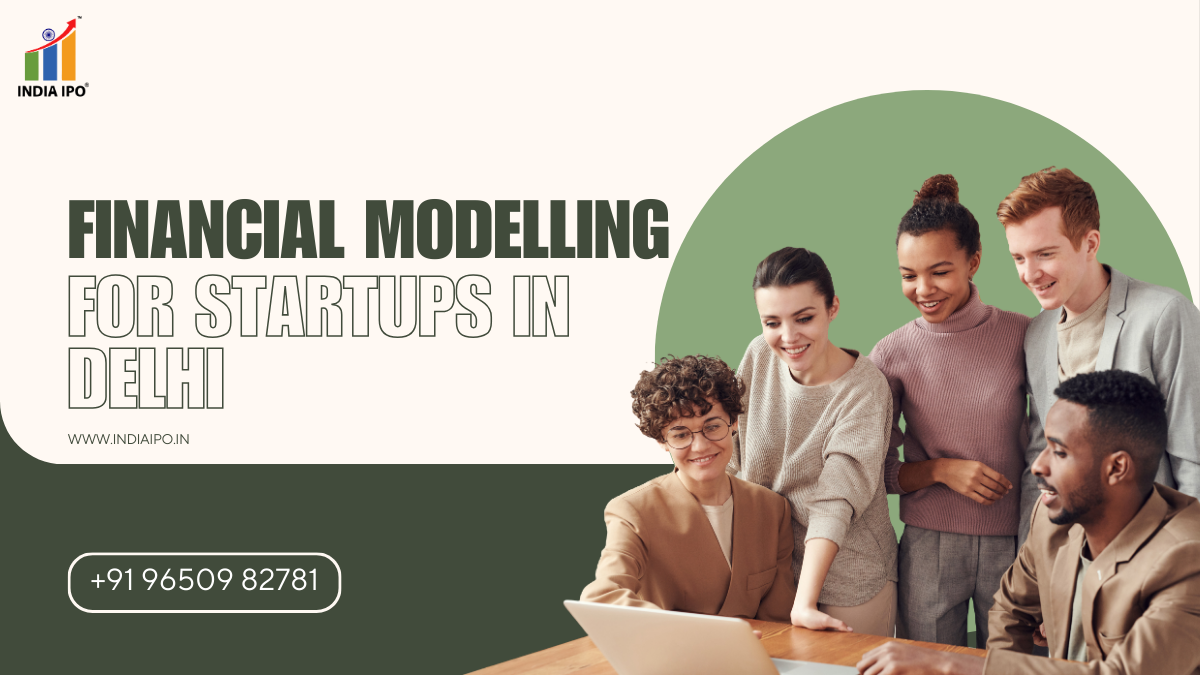 INDIA IPO®

FINANCIAL MODELLING
FOR STARTUPS IN
DELHI

WWW.INDIAIPO.IN

+91 96509 82781